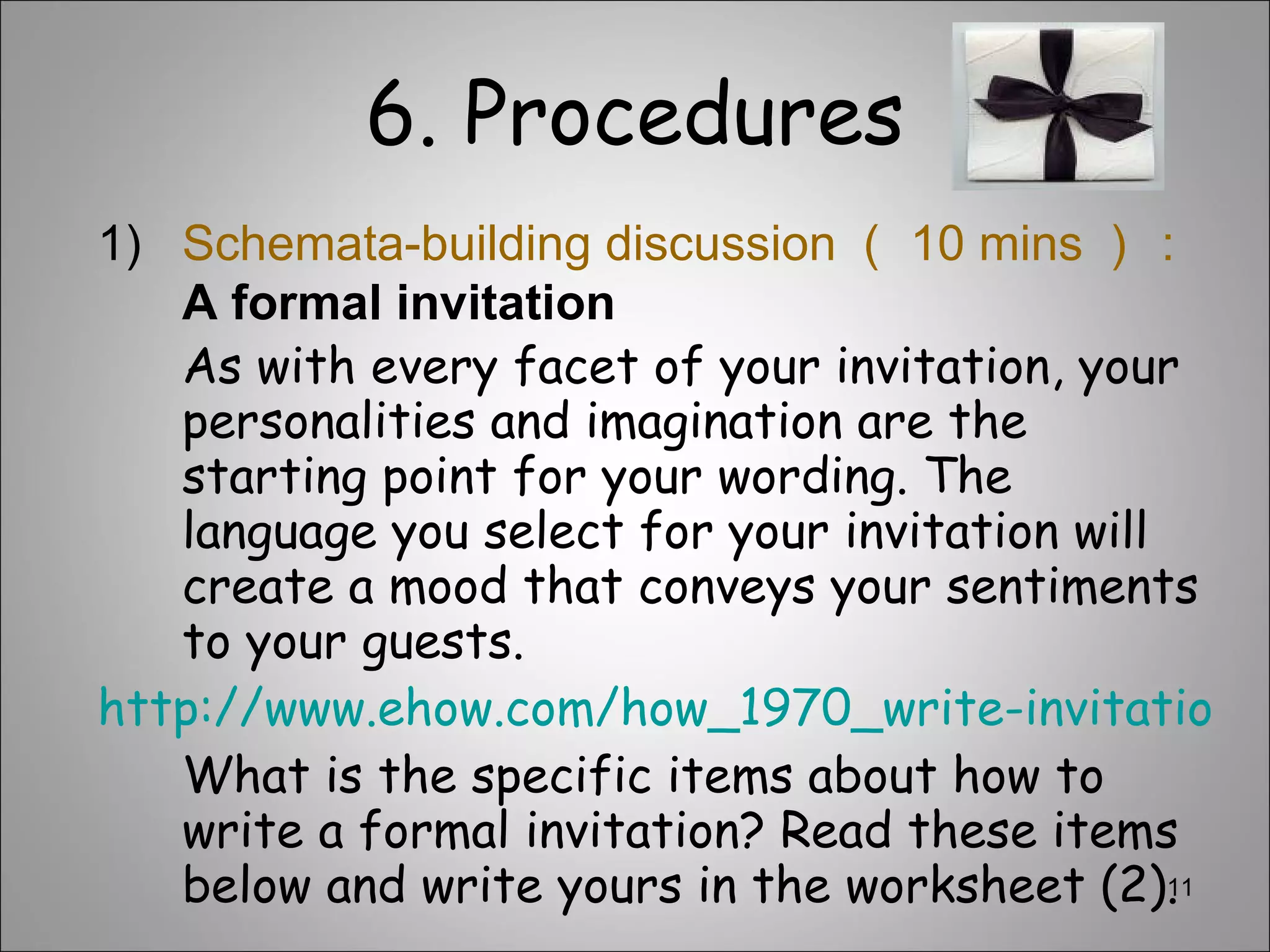 6. Procedures

1) Schemata-building discussion ( 10 mins ) :

A formal invitation

As with every facet of your invitation, your personalities and imagination are the starting point for your wording. The language you select for your invitation will create a mood that conveys your sentiments to your guests.

http://www.ehow.com/how_1970_write-invitatio

What is the specific items about how to write a formal invitation? Read these items below and write yours in the worksheet (2).

11